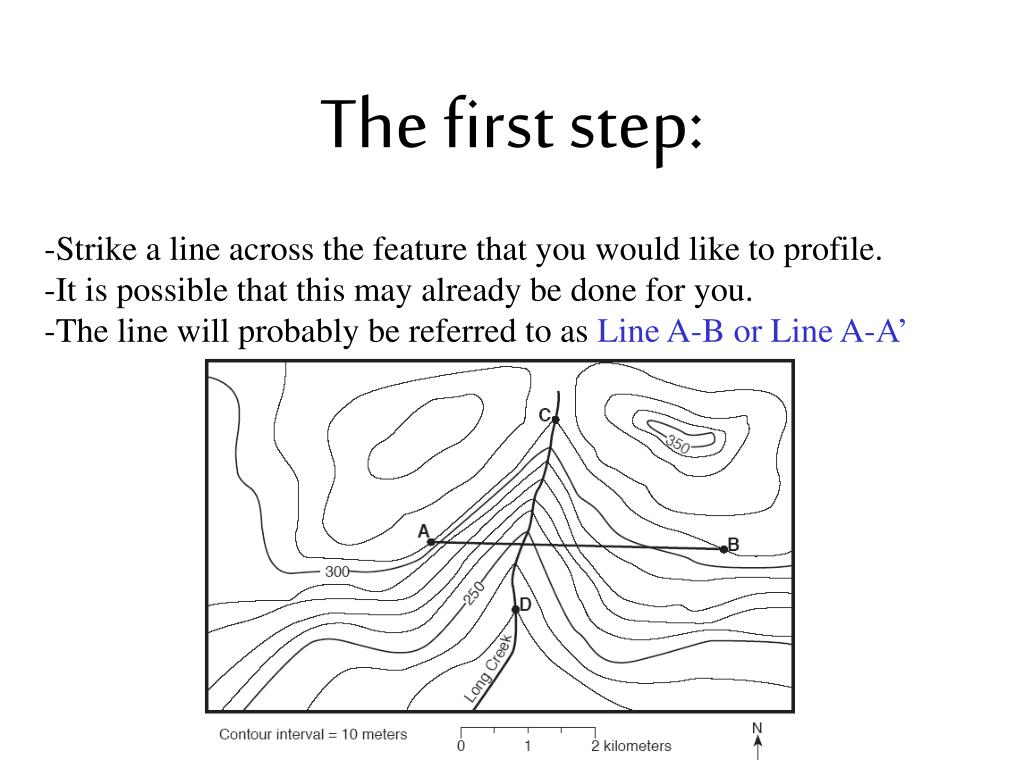 The first step:

-Strike a line across the feature that you would like to profile.
-It is possible that this may already be done for you.
-The line will probably be referred to as Line A-B or Line A-A’

C
350
A
B
300
250
D
Long Creek

Contour interval = 10 meters
0 1 2 kilometers
N